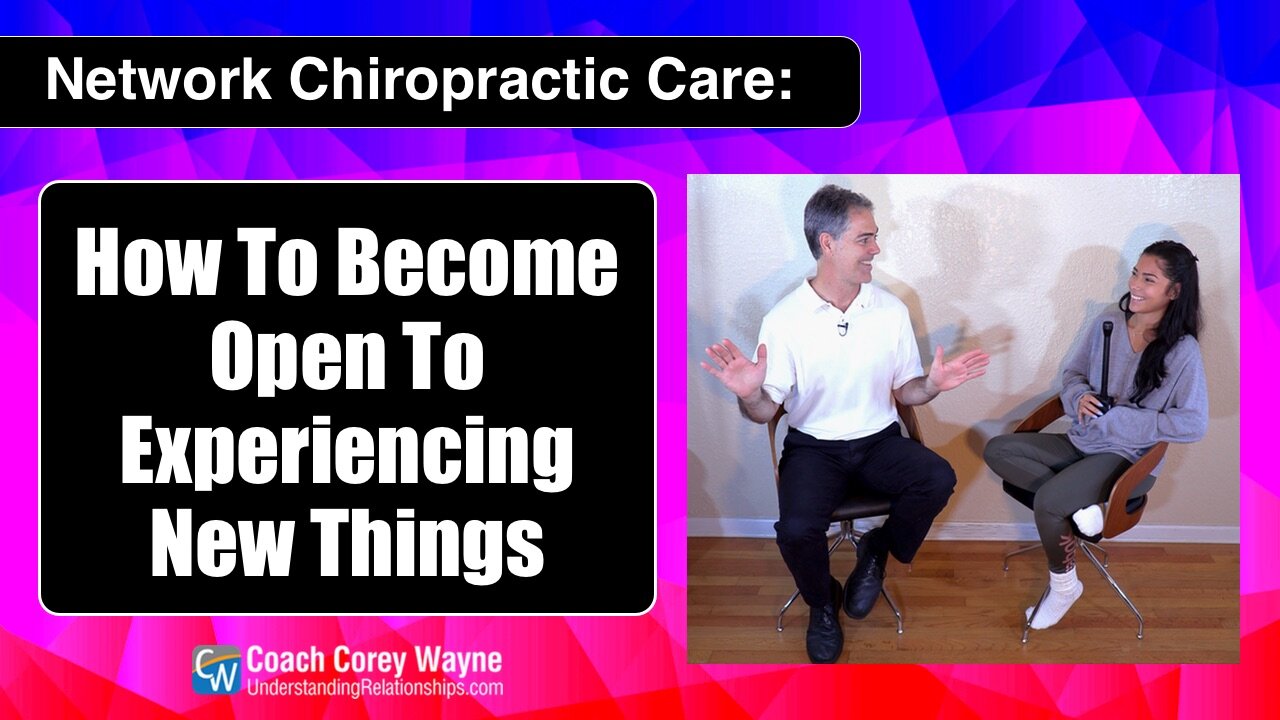 Network Chiropractic Care:

How To Become Open To Experiencing New Things

CW Coach Corey Wayne
UnderstandingRelationships.com